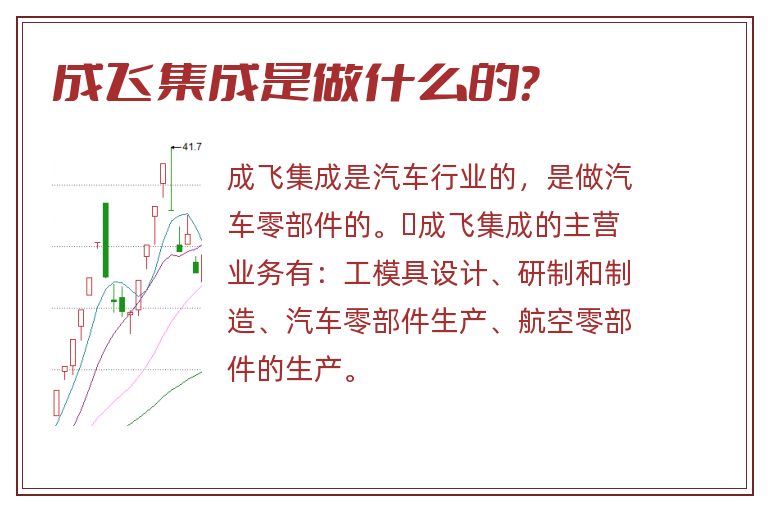 成飞集成是做什么的?

41.7

成飞集成是汽车行业的，是做汽车零部件的。成飞集成的主营业务有：工模具设计、研制和制造、汽车零部件生产、航空零部件的生产。